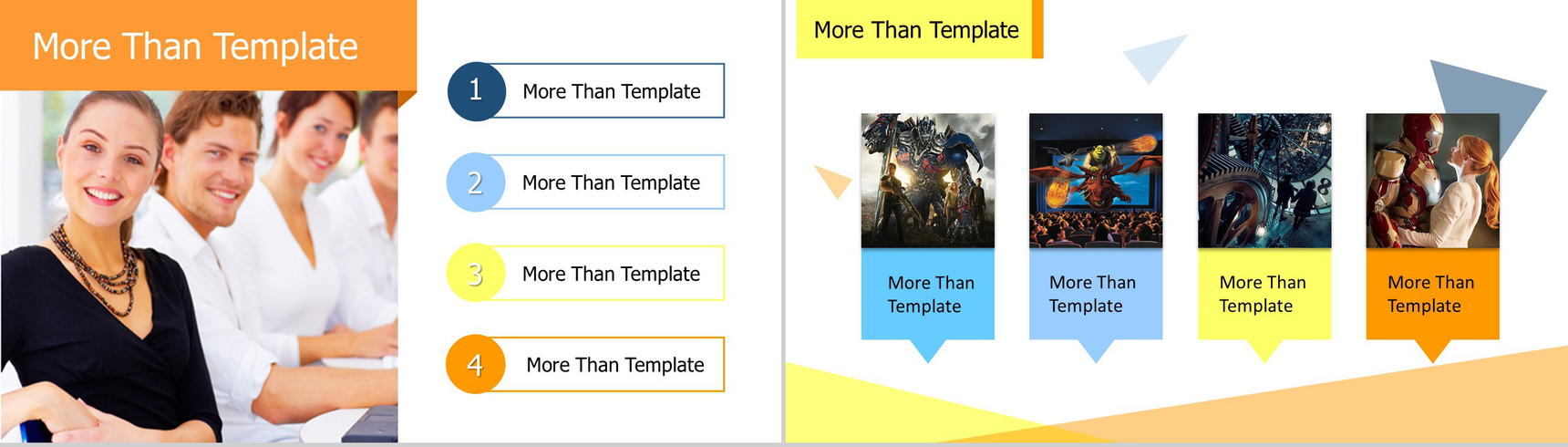 More Than Template

1 More Than Template

2 More Than Template

3 More Than Template

4 More Than Template

More Than Template

More Than Template

More Than Template

More Than Template

More Than Template